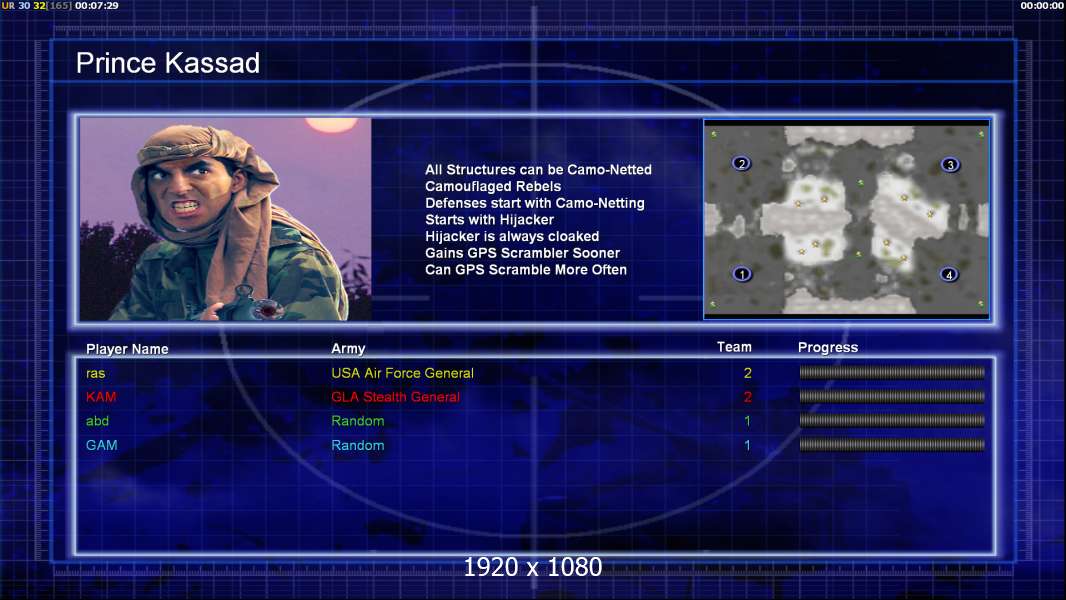 UR 30 32[165] 00:07:29

00:00:00

Prince Kassad

All Structures can be Camo-Netted
Camouflaged Rebels
Defenses start with Camo-Netting
Starts with Hijacker
Hijacker is always cloaked
Gains GPS Scrambler Sooner
Can GPS Scramble More Often

2 3 1 4

| Player Name | Army | Team | Progress |
|---|---|---|---|
| ras | USA Air Force General | 2 | |
| KAM | GLA Stealth General | 2 | |
| abd | Random | 1 | |
| GAM | Random | 1 | |

1920 x 1080